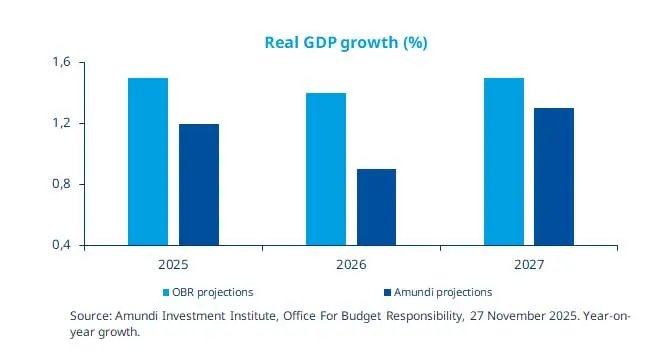 Real GDP growth (%)

1,6
1,2
0,8
0,4

2025
2026
2027

OBR projections
Amundi projections

Source: Amundi Investment Institute, Office For Budget Responsibility, 27 November 2025. Year-on-year growth.